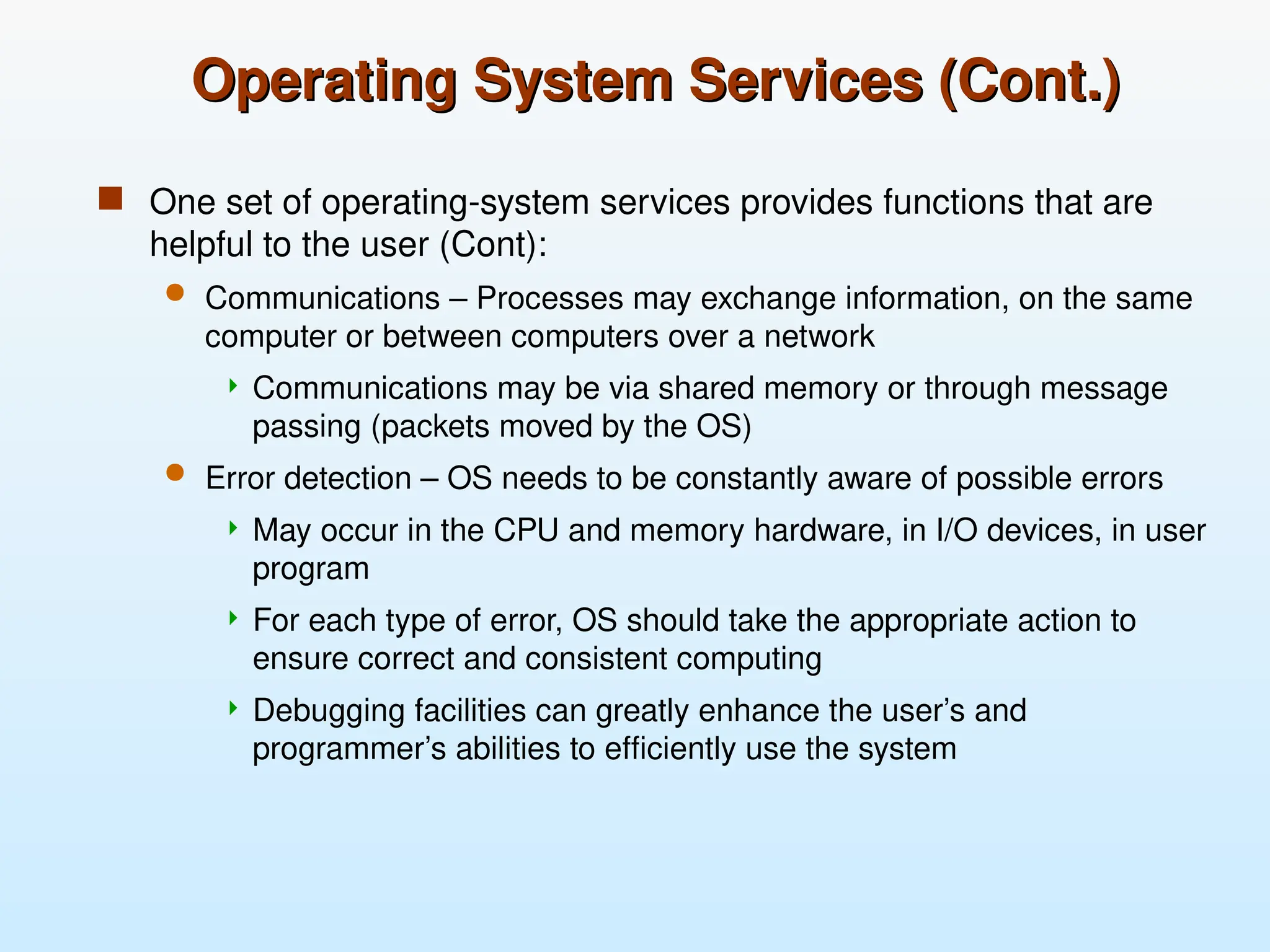 Operating System Services (Cont.)

One set of operating-system services provides functions that are helpful to the user (Cont):

Communications – Processes may exchange information, on the same computer or between computers over a network

Communications may be via shared memory or through message passing (packets moved by the OS)

Error detection – OS needs to be constantly aware of possible errors

May occur in the CPU and memory hardware, in I/O devices, in user program

For each type of error, OS should take the appropriate action to ensure correct and consistent computing

Debugging facilities can greatly enhance the user's and programmer's abilities to efficiently use the system